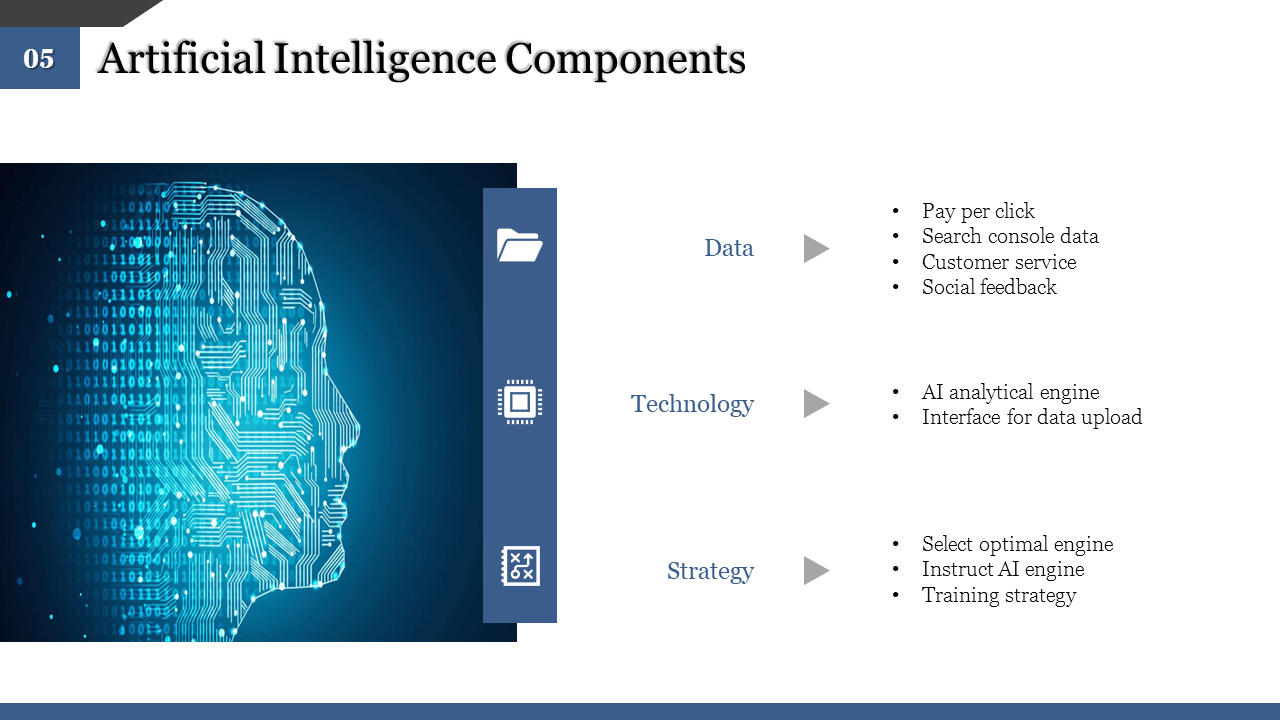 05

Artificial Intelligence Components

Data

- Pay per click
- Search console data
- Customer service
- Social feedback

Technology

- AI analytical engine
- Interface for data upload

Strategy

- Select optimal engine
- Instruct AI engine
- Training strategy